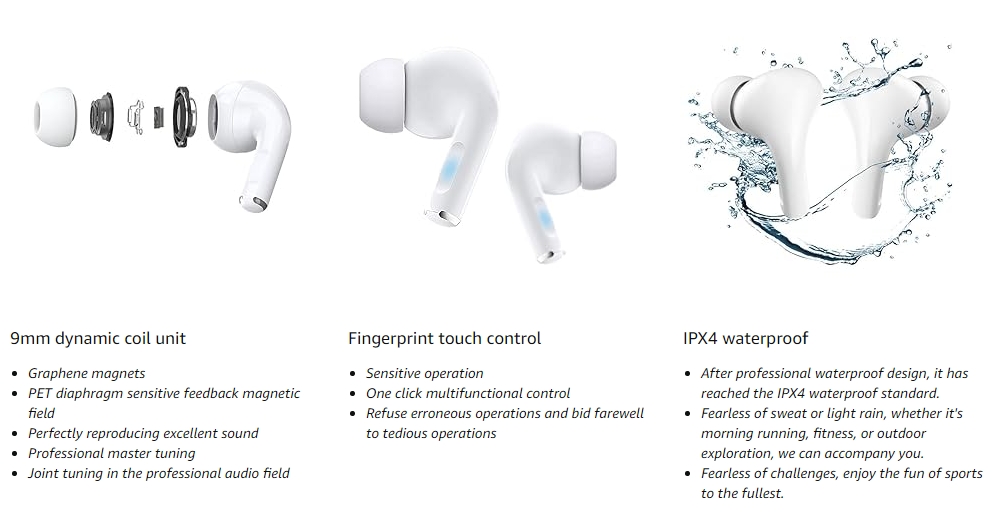 9mm dynamic coil unit

- Graphene magnets
- PET diaphragm sensitive feedback magnetic field
- Perfectly reproducing excellent sound
- Professional master tuning
- Joint tuning in the professional audio field

Fingerprint touch control

- Sensitive operation
- One click multifunctional control
- Refuse erroneous operations and bid farewell to tedious operations

IPX4 waterproof

- After professional waterproof design, it has reached the IPX4 waterproof standard.
- Fearless of sweat or light rain, whether it's morning running, fitness, or outdoor exploration, we can accompany you.
- Fearless of challenges, enjoy the fun of sports to the fullest.